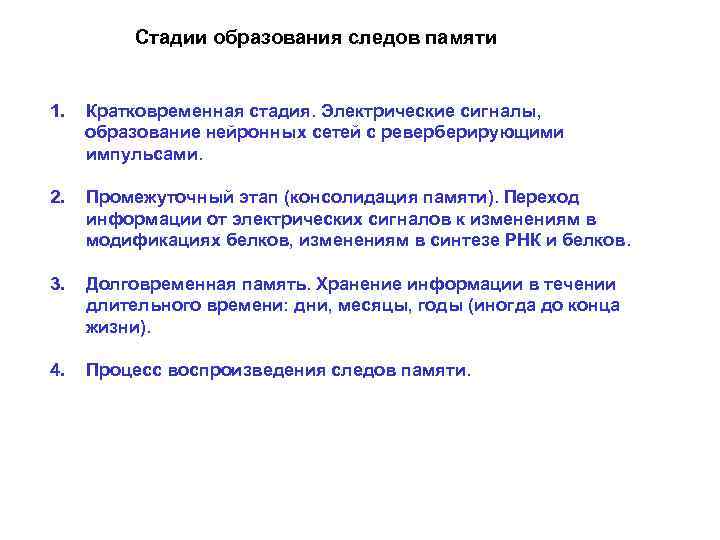 Стадии образования следов памяти

1. Кратковременная стадия. Электрические сигналы, образование нейронных сетей с реверберирующими импульсами.

2. Промежуточный этап (консолидация памяти). Переход информации от электрических сигналов к изменениям в модификациях белков, изменениям в синтезе РНК и белков.

3. Долговременная память. Хранение информации в течении длительного времени: дни, месяцы, годы (иногда до конца жизни).

4. Процесс воспроизведения следов памяти.